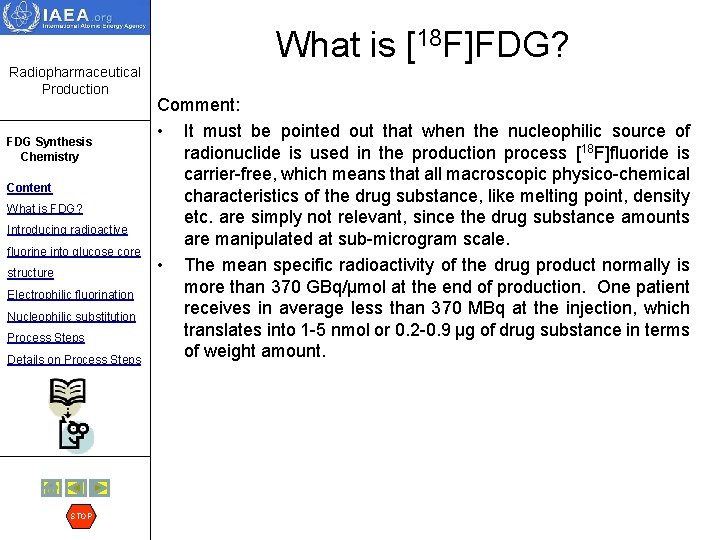 IAEA.org
International Atomic Energy Agency

Radiopharmaceutical Production

FDG Synthesis Chemistry

Content
What is FDG?
Introducing radioactive fluorine into glucose core structure
Electrophilic fluorination
Nucleophilic substitution
Process Steps
Details on Process Steps

STOP

What is [$^{18}$F]FDG?

Comment:

• It must be pointed out that when the nucleophilic source of radionuclide is used in the production process [$^{18}$F]fluoride is carrier-free, which means that all macroscopic physico-chemical characteristics of the drug substance, like melting point, density etc. are simply not relevant, since the drug substance amounts are manipulated at sub-microgram scale.

• The mean specific radioactivity of the drug product normally is more than 370 GBq/μmol at the end of production. One patient receives in average less than 370 MBq at the injection, which translates into 1-5 nmol or 0.2-0.9 μg of drug substance in terms of weight amount.